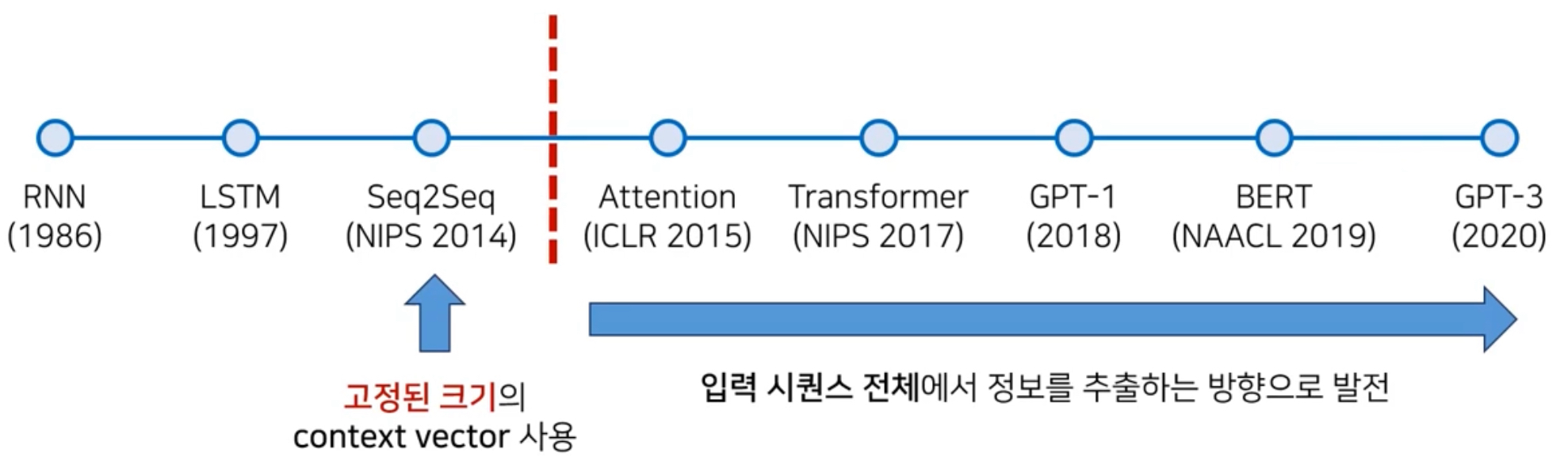 RNN
(1986)

LSTM
(1997)

Seq2Seq
(NIPS 2014)

Attention
(ICLR 2015)

Transformer
(NIPS 2017)

GPT-1
(2018)

BERT
(NAACL 2019)

GPT-3
(2020)

고정된 크기의
context vector 사용

입력 시퀀스 전체에서 정보를 추출하는 방향으로 발전